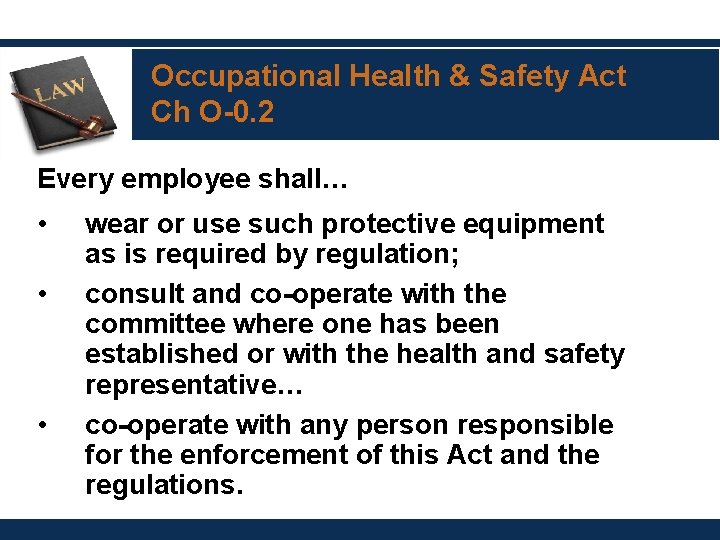 LAW

Occupational Health & Safety Act
Ch O-0.2

Every employee shall…

• wear or use such protective equipment as is required by regulation;
• consult and co-operate with the committee where one has been established or with the health and safety representative…
• co-operate with any person responsible for the enforcement of this Act and the regulations.